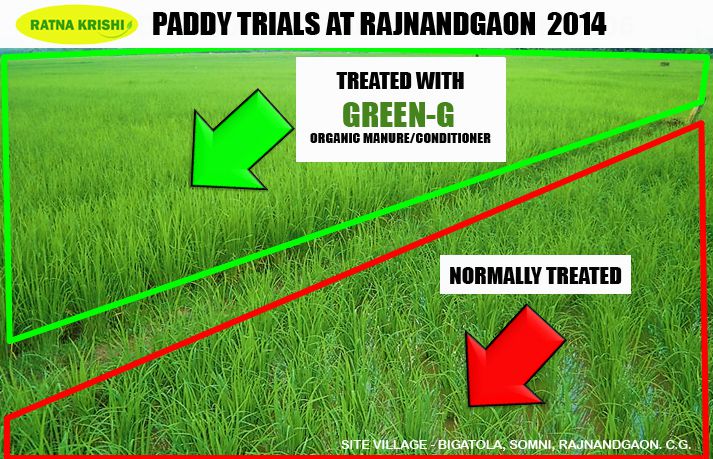 RATNA KRISHI

PADDY TRIALS AT RAJNANDGAON 2014

TREATED WITH
GREEN-G
ORGANIC MANURE/CONDITIONER

NORMALLY TREATED

SITE VILLAGE - BIGATOLA, SOMNI, RAJNANDGAON. C.G.